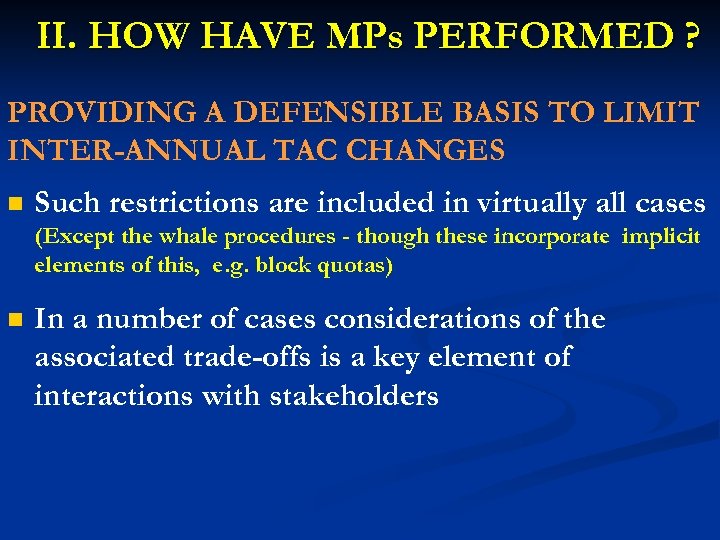 II. HOW HAVE MPs PERFORMED ?

PROVIDING A DEFENSIBLE BASIS TO LIMIT INTER-ANNUAL TAC CHANGES

Such restrictions are included in virtually all cases (Except the whale procedures - though these incorporate implicit elements of this, e.g. block quotas)

In a number of cases considerations of the associated trade-offs is a key element of interactions with stakeholders